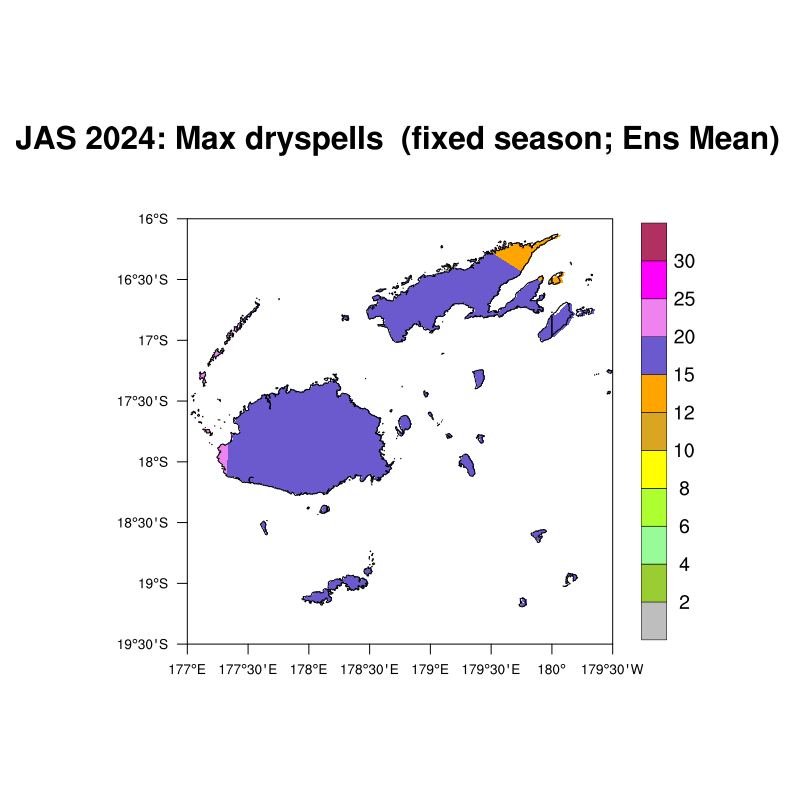 JAS 2024: Max dryspells (fixed season; Ens Mean)

16°S
16°30'S
17°S
17°30'S
18°S
18°30'S
19°S
19°30'S

177°E 177°30'E 178°E 178°30'E 179°E 179°30'E 180° 179°30'W

30
25
20
15
12
10
8
6
4
2